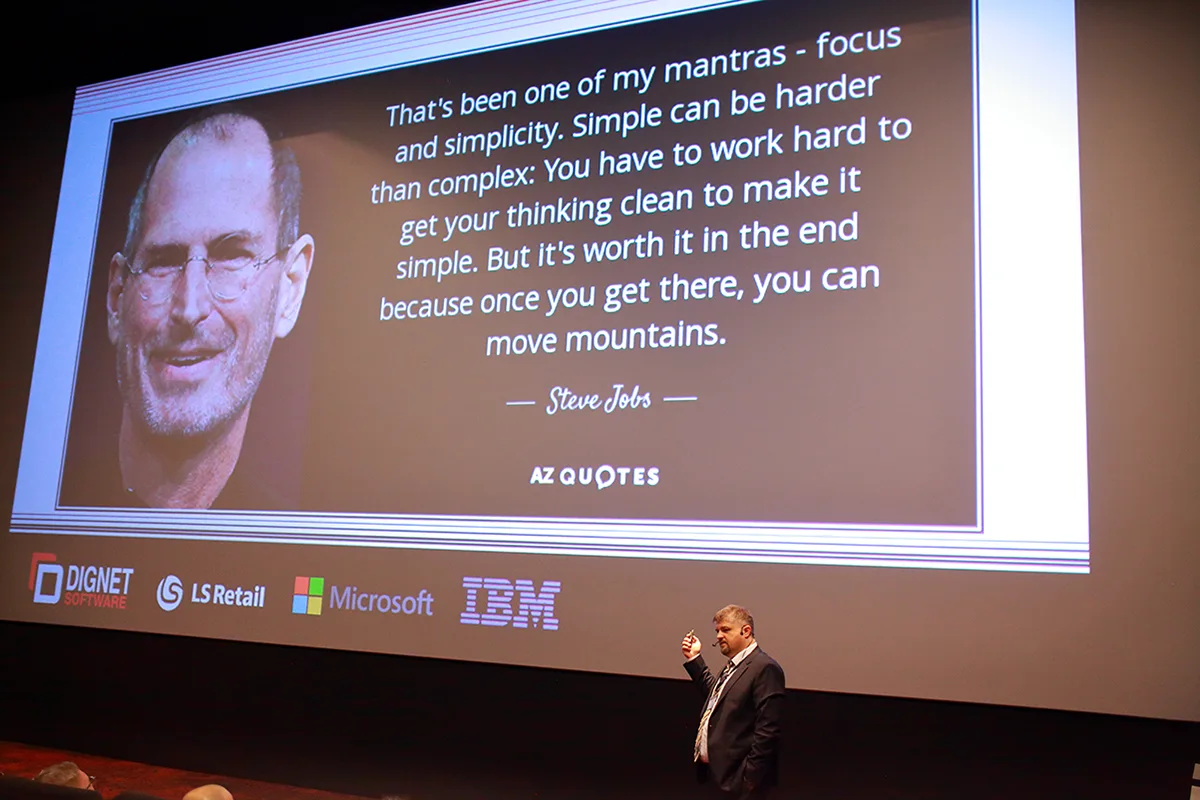 That's been one of my mantras - focus and simplicity. Simple can be harder than complex: You have to work hard to get your thinking clean to make it simple. But it's worth it in the end because once you get there, you can move mountains.

— Steve Jobs —

AZ QUOTES

DIGNET SOFTWARE

LS Retail

Microsoft

IBM